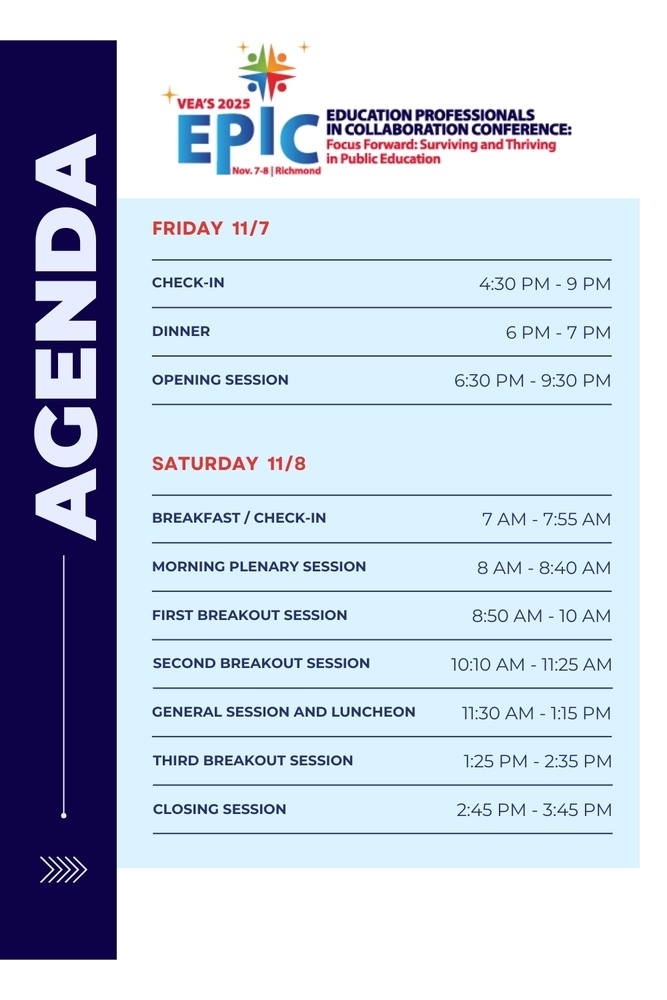 AGENDA

VEA'S 2025
EPIC
Nov. 7-8 | Richmond

EDUCATION PROFESSIONALS IN COLLABORATION CONFERENCE:
Focus Forward: Surviving and Thriving in Public Education

FRIDAY 11/7

| | |
|---|---|
| CHECK-IN | 4:30 PM - 9 PM |
| DINNER | 6 PM - 7 PM |
| OPENING SESSION | 6:30 PM - 9:30 PM |

SATURDAY 11/8

| | |
|---|---|
| BREAKFAST / CHECK-IN | 7 AM - 7:55 AM |
| MORNING PLENARY SESSION | 8 AM - 8:40 AM |
| FIRST BREAKOUT SESSION | 8:50 AM - 10 AM |
| SECOND BREAKOUT SESSION | 10:10 AM - 11:25 AM |
| GENERAL SESSION AND LUNCHEON | 11:30 AM - 1:15 PM |
| THIRD BREAKOUT SESSION | 1:25 PM - 2:35 PM |
| CLOSING SESSION | 2:45 PM - 3:45 PM |